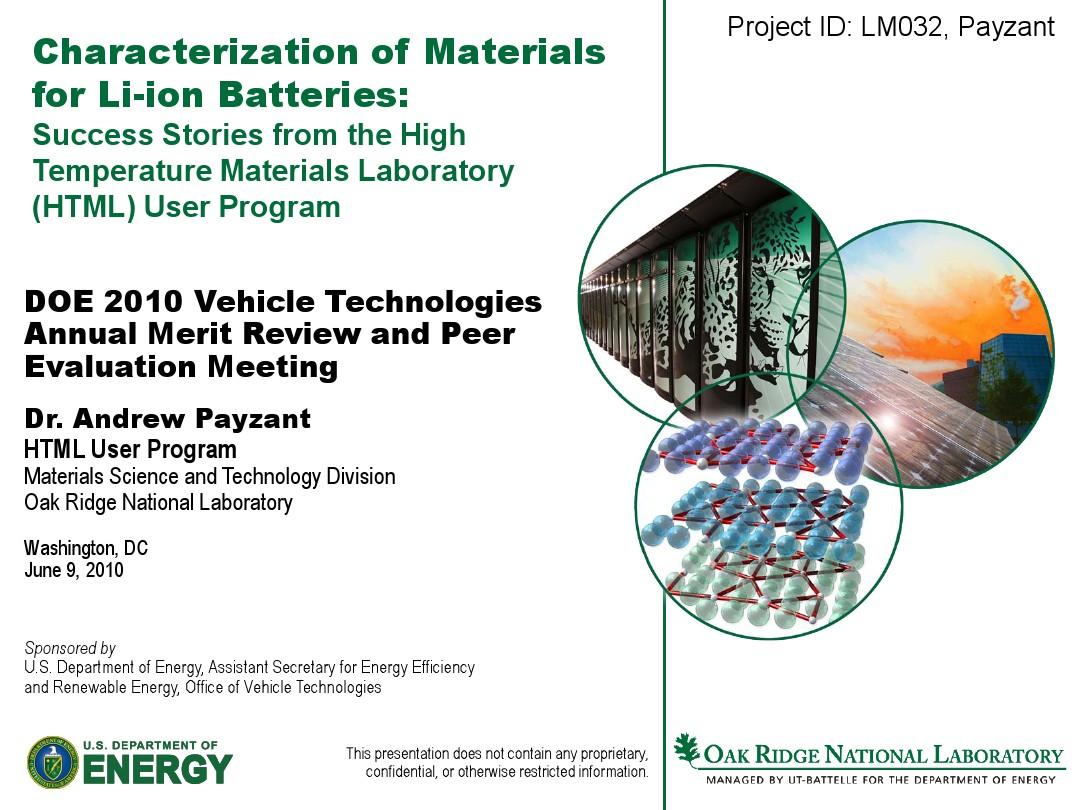 Project ID: LM032, Payzant

Characterization of Materials for Li-ion Batteries:
Success Stories from the High Temperature Materials Laboratory (HTML) User Program

DOE 2010 Vehicle Technologies Annual Merit Review and Peer Evaluation Meeting

Dr. Andrew Payzant
HTML User Program
Materials Science and Technology Division
Oak Ridge National Laboratory

Washington, DC
June 9, 2010

Sponsored by
U.S. Department of Energy, Assistant Secretary for Energy Efficiency and Renewable Energy, Office of Vehicle Technologies

U.S. DEPARTMENT OF ENERGY

This presentation does not contain any proprietary, confidential, or otherwise restricted information.

OAK RIDGE NATIONAL LABORATORY
MANAGED BY UT-BATTELLE FOR THE DEPARTMENT OF ENERGY